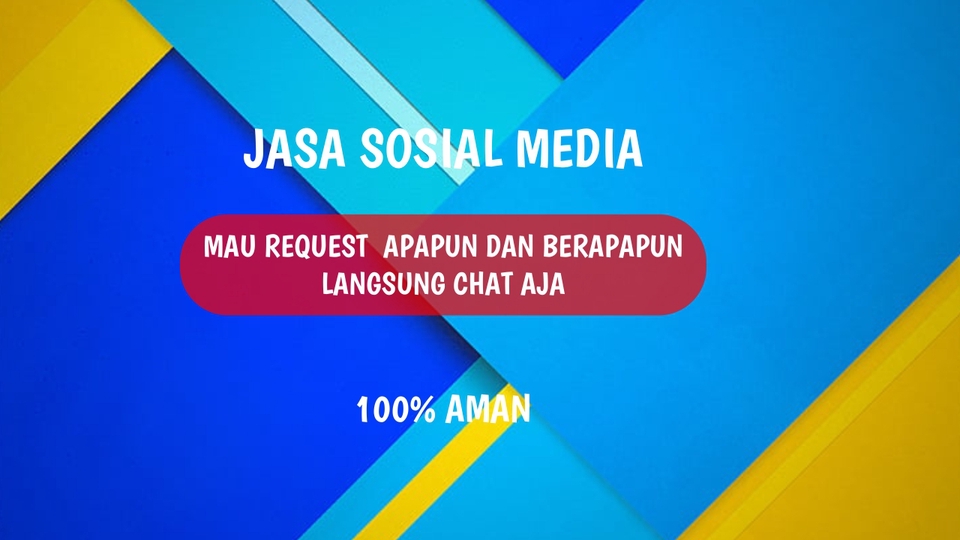 JASA SOSIAL MEDIA

MAU REQUEST APAPUN DAN BERAPAPUN LANGSUNG CHAT AJA

100% AMAN